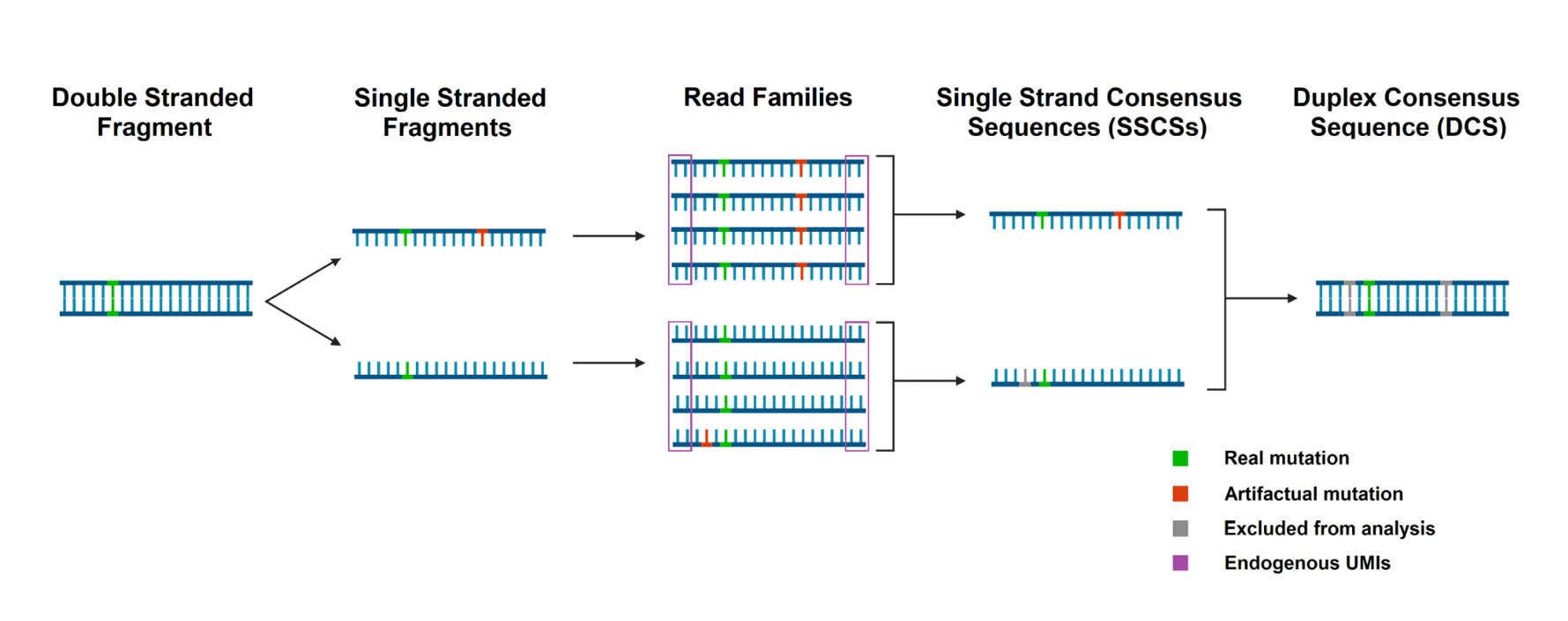 Double Stranded Fragment

Single Stranded Fragments

Read Families

Single Strand Consensus Sequences (SSCSs)

Duplex Consensus Sequence (DCS)

Real mutation

Artifactual mutation

Excluded from analysis

Endogenous UMIs